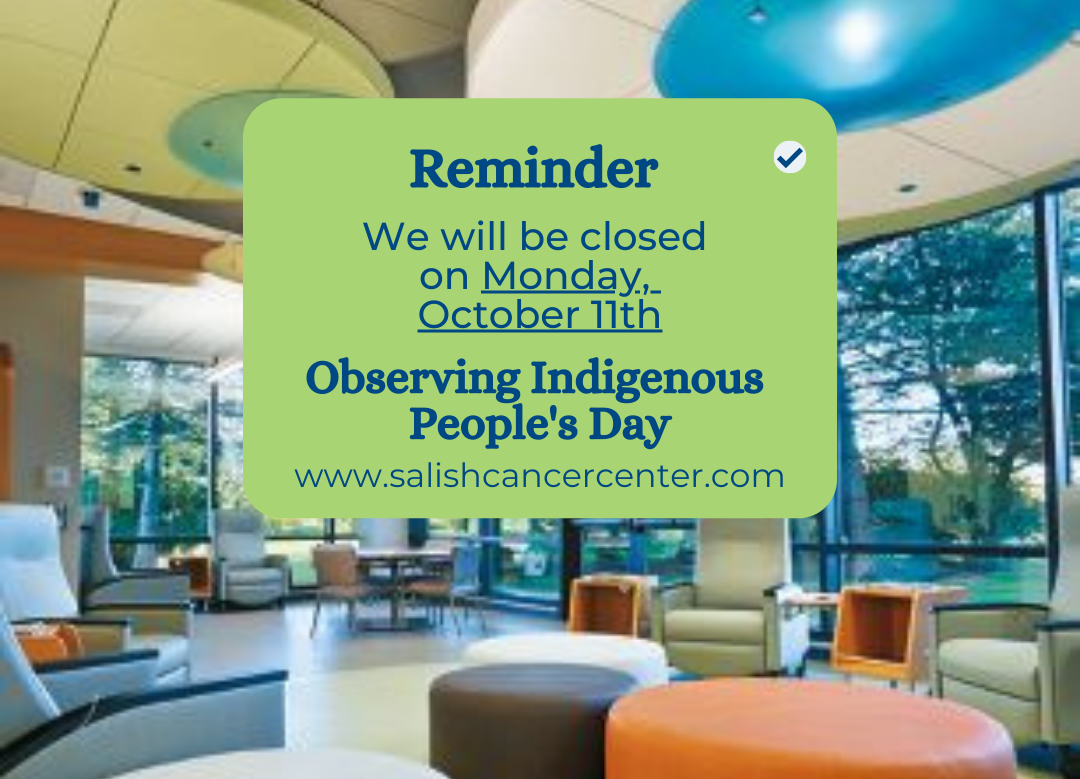 Reminder

We will be closed on Monday, October 11th

Observing Indigenous People's Day

www.salishcancercenter.com